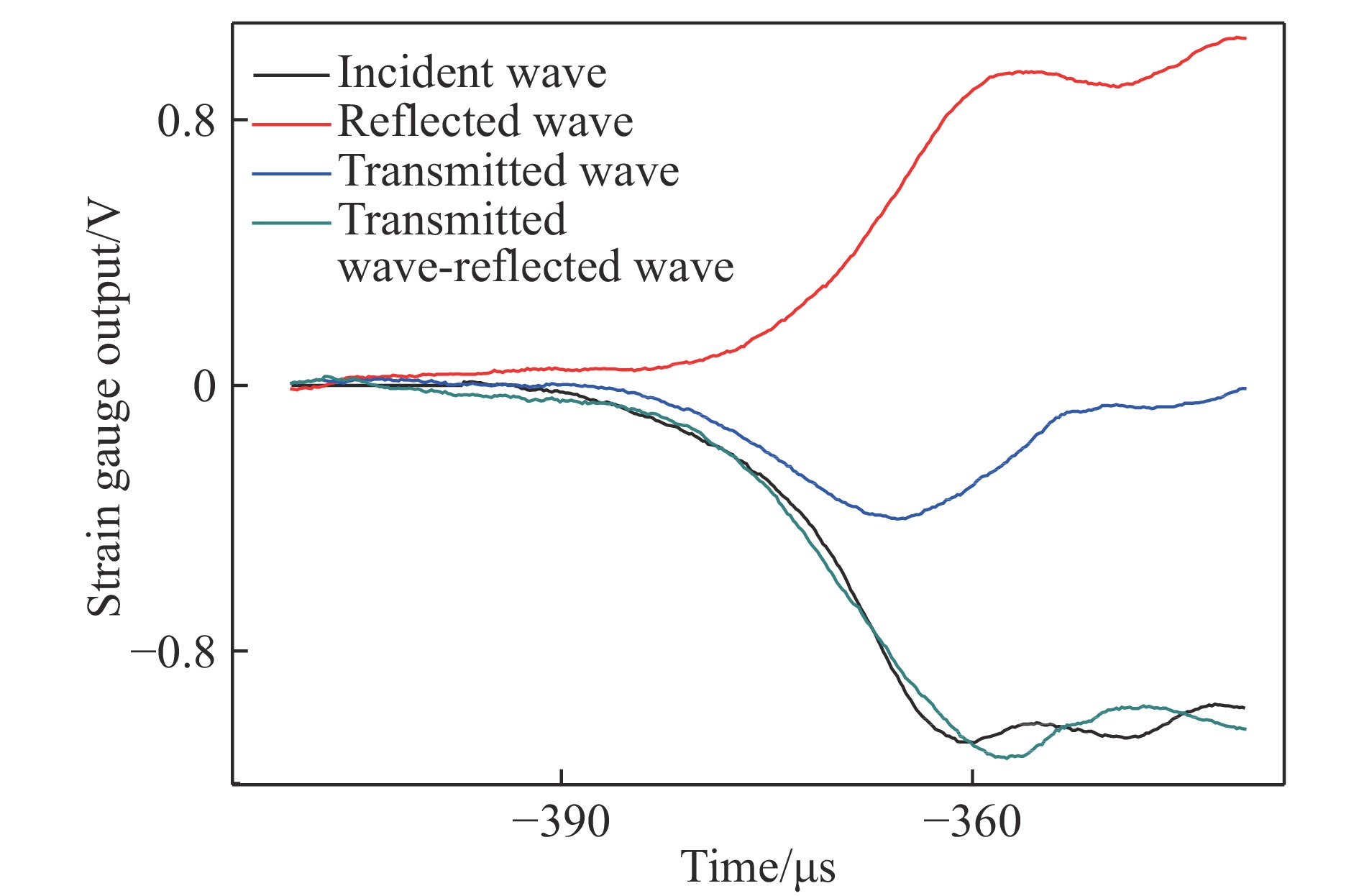 Incident wave
Reflected wave
Transmitted wave
Transmitted wave-reflected wave

Strain gauge output/V

0.8
0
−0.8

−390
−360

Time/μs